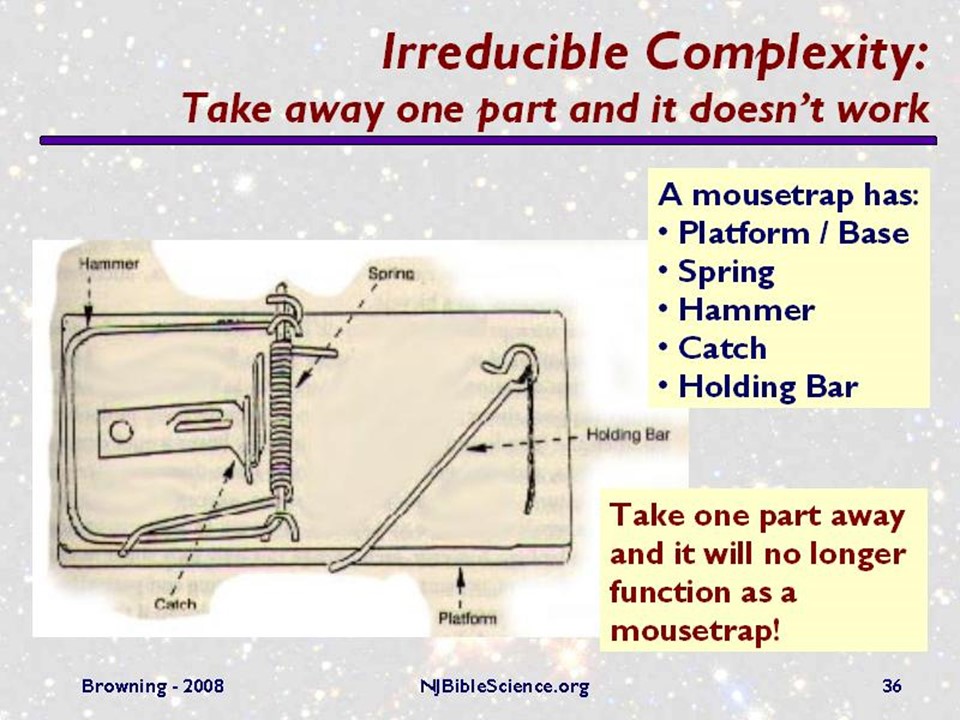 Irreducible Complexity:
Take away one part and it doesn't work

A mousetrap has:
• Platform / Base
• Spring
• Hammer
• Catch
• Holding Bar

Hammer
Spring
Holding Bar
Catch
Platform

Take one part away and it will no longer function as a mousetrap!

Browning - 2008
NJBibleScience.org
36